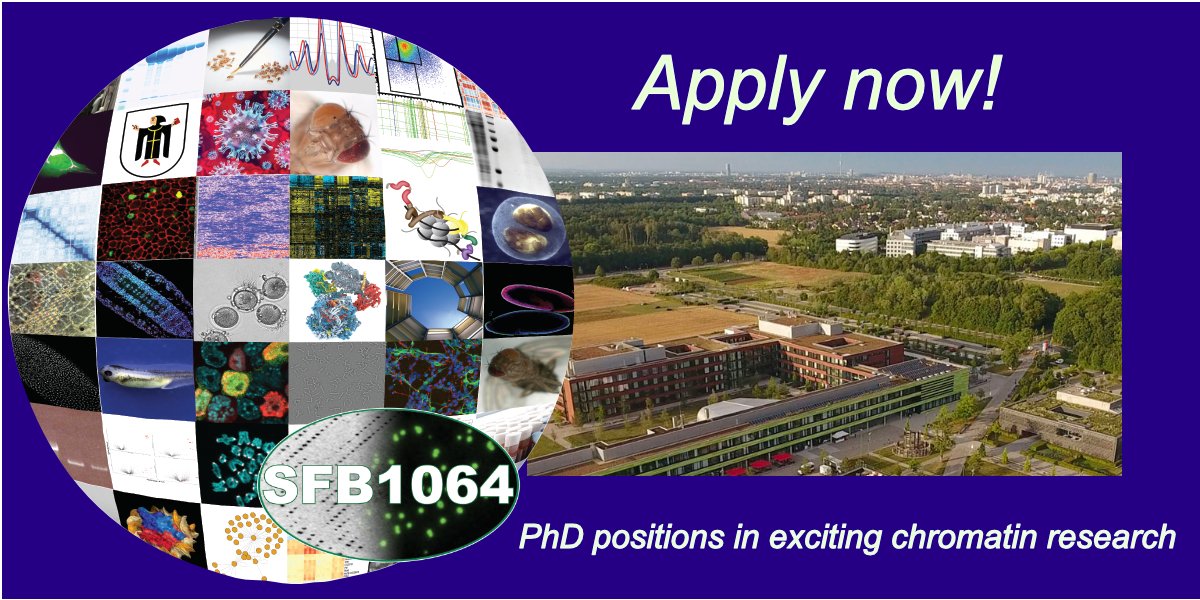 Apply now!

SFB1064

PhD positions in exciting chromatin research